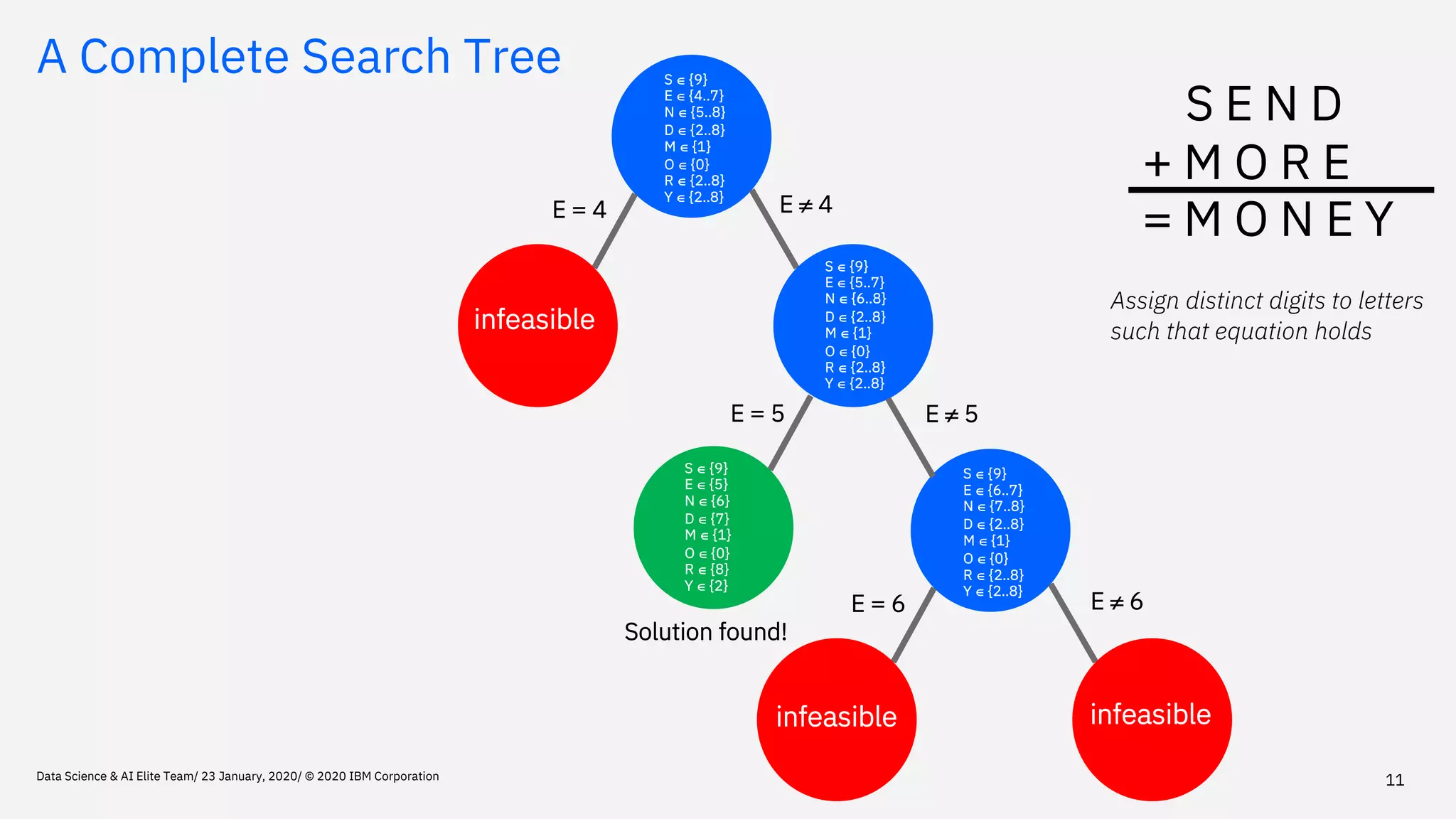 A Complete Search Tree

$S \in \{9\}$
$E \in \{4..7\}$
$N \in \{5..8\}$
$D \in \{2..8\}$
$M \in \{1\}$
$O \in \{0\}$
$R \in \{2..8\}$
$Y \in \{2..8\}$

$E = 4$

$E \neq 4$

infeasible

$S \in \{9\}$
$E \in \{5..7\}$
$N \in \{6..8\}$
$D \in \{2..8\}$
$M \in \{1\}$
$O \in \{0\}$
$R \in \{2..8\}$
$Y \in \{2..8\}$

$E = 5$

$E \neq 5$

$S \in \{9\}$
$E \in \{5\}$
$N \in \{6\}$
$D \in \{7\}$
$M \in \{1\}$
$O \in \{0\}$
$R \in \{8\}$
$Y \in \{2\}$

Solution found!

$S \in \{9\}$
$E \in \{6..7\}$
$N \in \{7..8\}$
$D \in \{2..8\}$
$M \in \{1\}$
$O \in \{0\}$
$R \in \{2..8\}$
$Y \in \{2..8\}$

$E = 6$

$E \neq 6$

infeasible

infeasible

S E N D
+ M O R E
= M O N E Y

Assign distinct digits to letters such that equation holds

Data Science & AI Elite Team/ 23 January, 2020/ © 2020 IBM Corporation

11